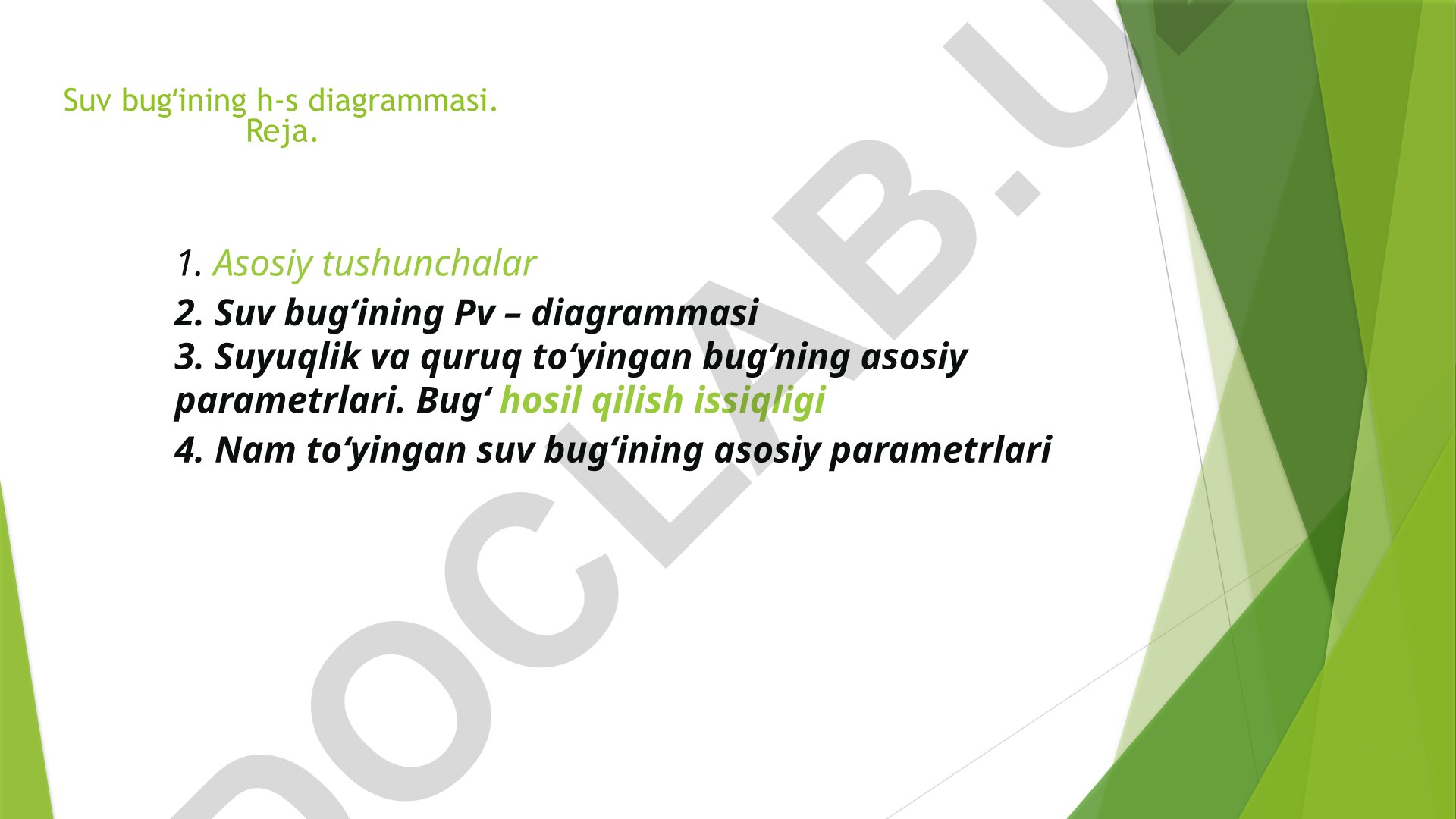 Suv bug‘ining h-s diagrammasi.
Reja.

1. Asosiy tushunchalar
2. Suv bug‘ining Pv – diagrammasi
3. Suyuqlik va quruq to‘yingan bug‘ning asosiy parametrlari. Bug‘ hosil qilish issiqligi
4. Nam to‘yingan suv bug‘ining asosiy parametrlari

DOCLAB.U